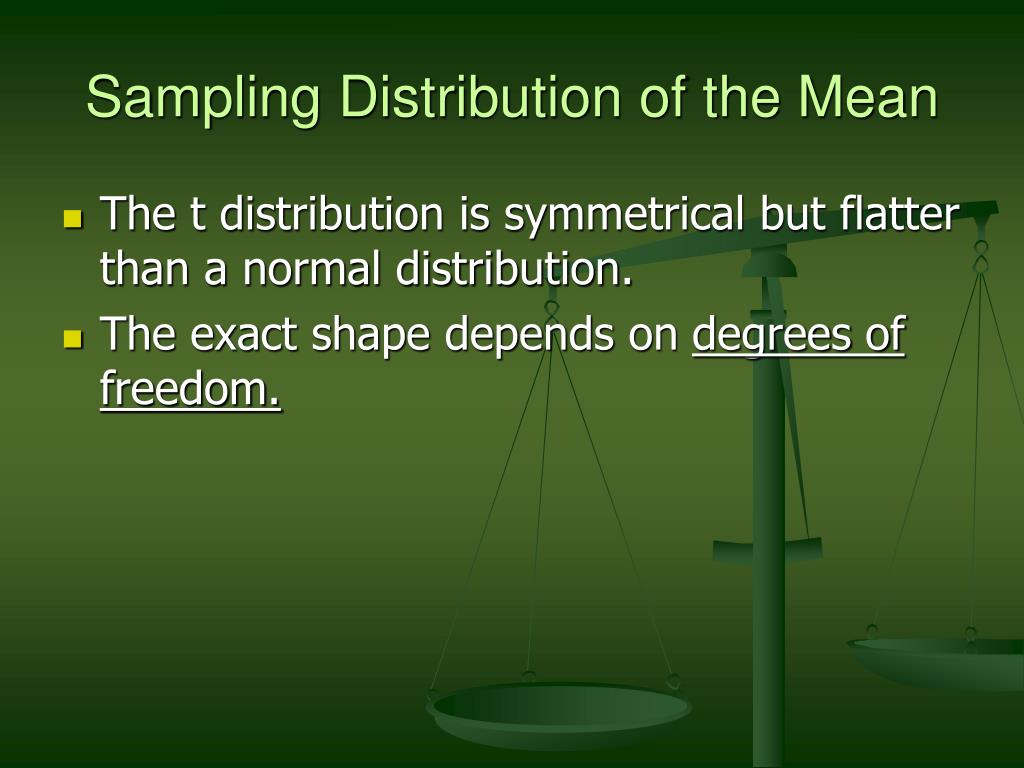 Sampling Distribution of the Mean

- The t distribution is symmetrical but flatter than a normal distribution.
- The exact shape depends on degrees of freedom.